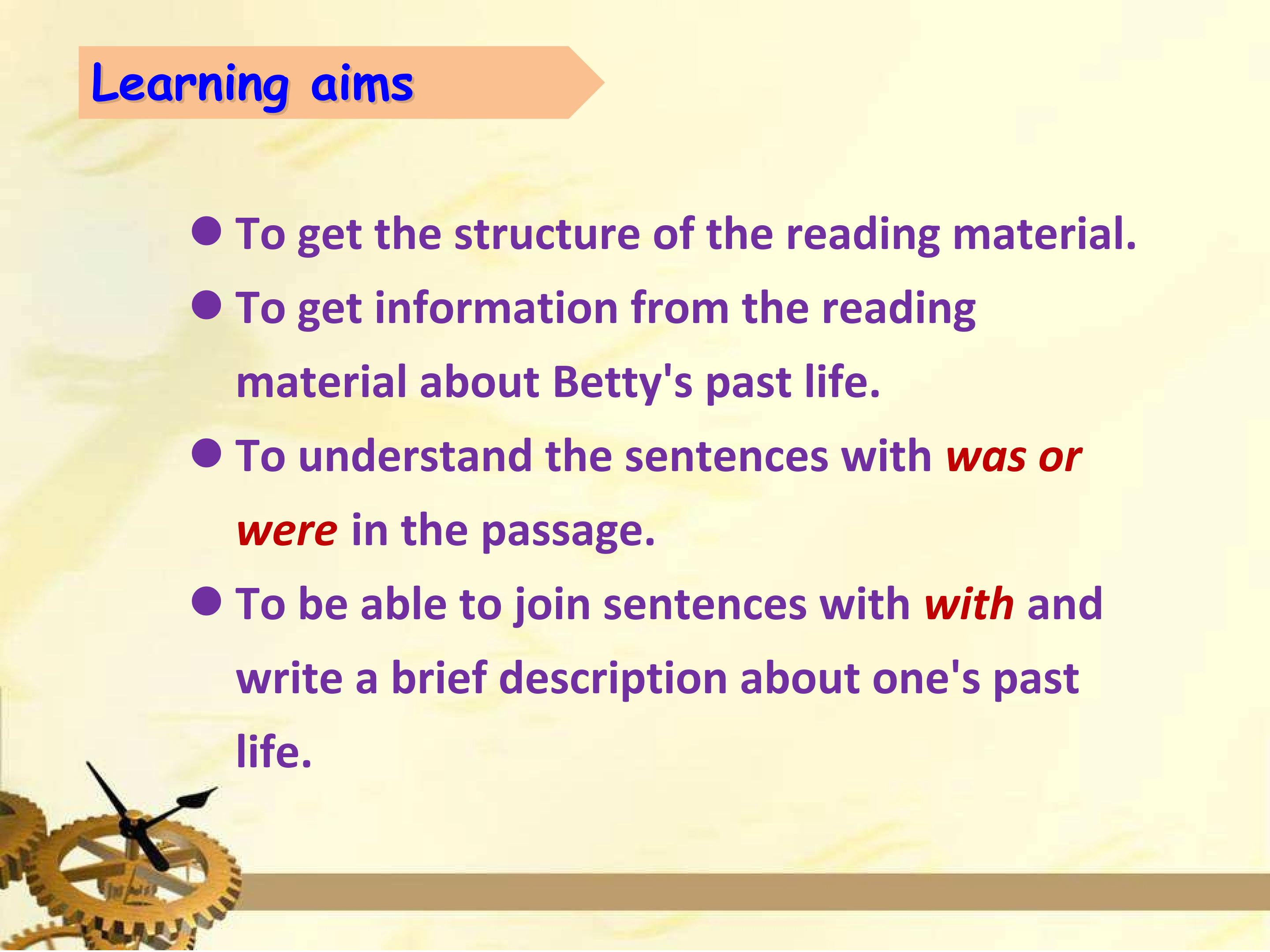 Learning aims

● To get the structure of the reading material.

● To get information from the reading material about Betty's past life.

● To understand the sentences with was or were in the passage.

● To be able to join sentences with with and write a brief description about one's past life.